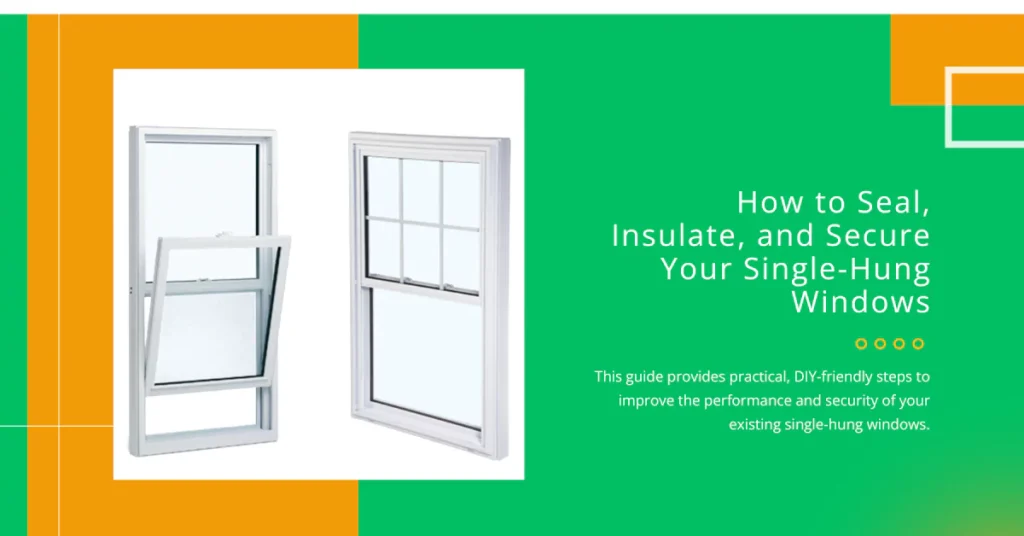 How to Seal, Insulate, and Secure Your Single-Hung Windows

This guide provides practical, DIY-friendly steps to improve the performance and security of your existing single-hung windows.